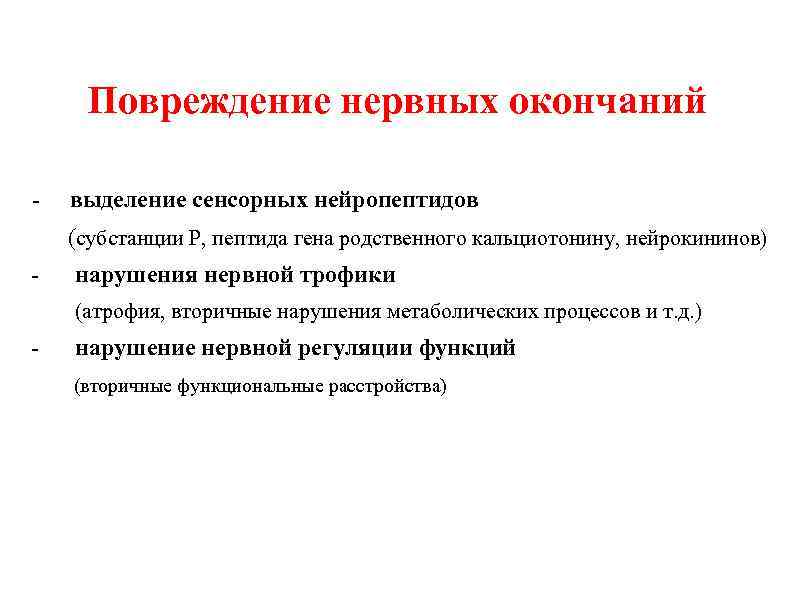 Повреждение нервных окончаний

- выделение сенсорных нейропептидов
(субстанции Р, пептида гена родственного кальциотонину, нейрокининов)

- нарушения нервной трофики
(атрофия, вторичные нарушения метаболических процессов и т.д.)

- нарушение нервной регуляции функций
(вторичные функциональные расстройства)